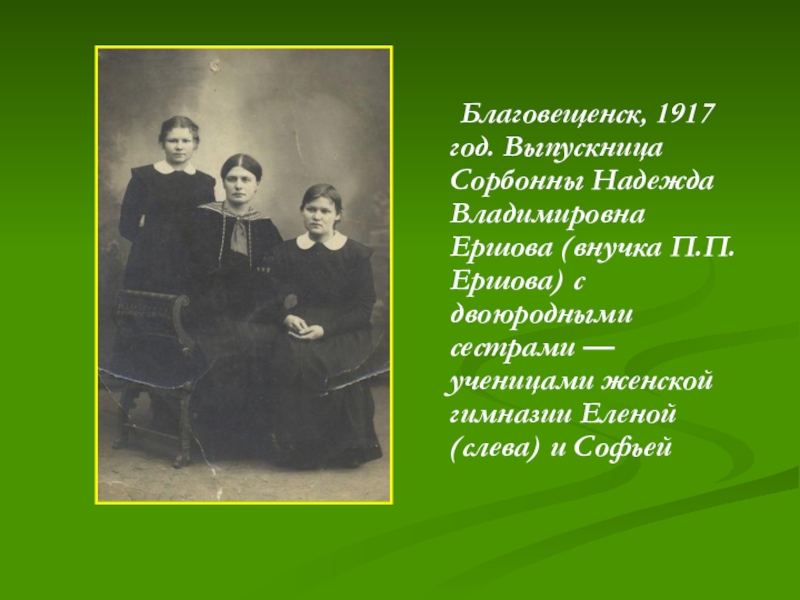 Благовещенск, 1917 год. Выпускница Сорбонны Надежда Владимировна Ершова (внучка П.П. Ершова) с двоюродными сестрами — ученицами женской гимназии Еленой (слева) и Софьей